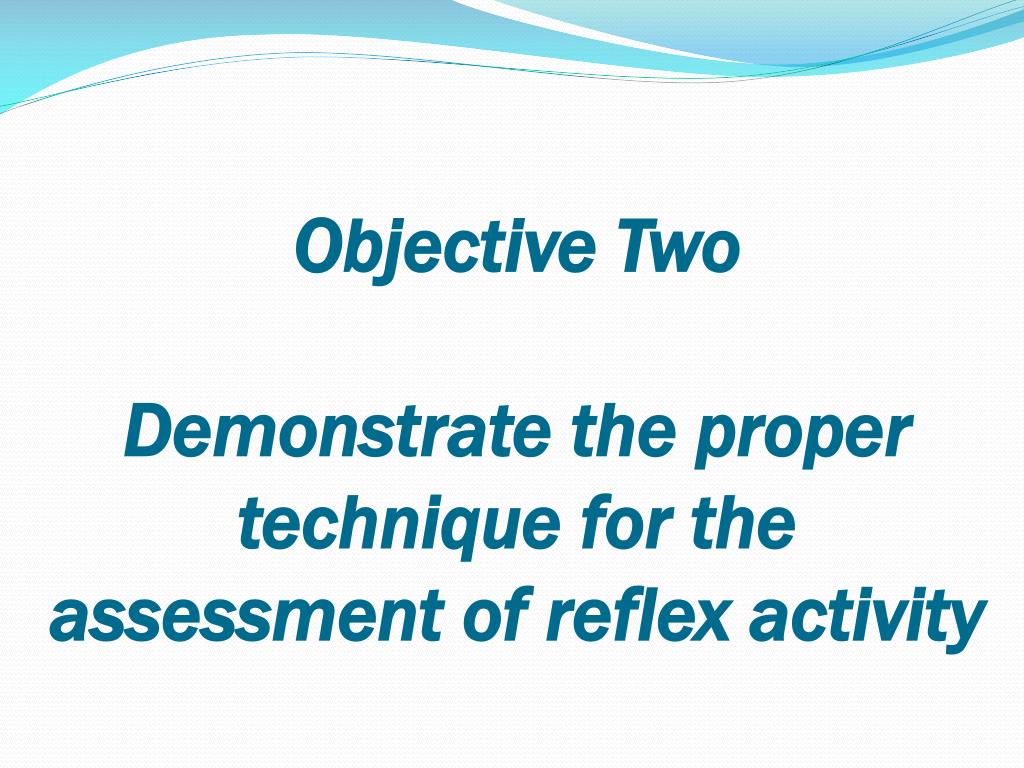 Objective Two

Demonstrate the proper technique for the assessment of reflex activity